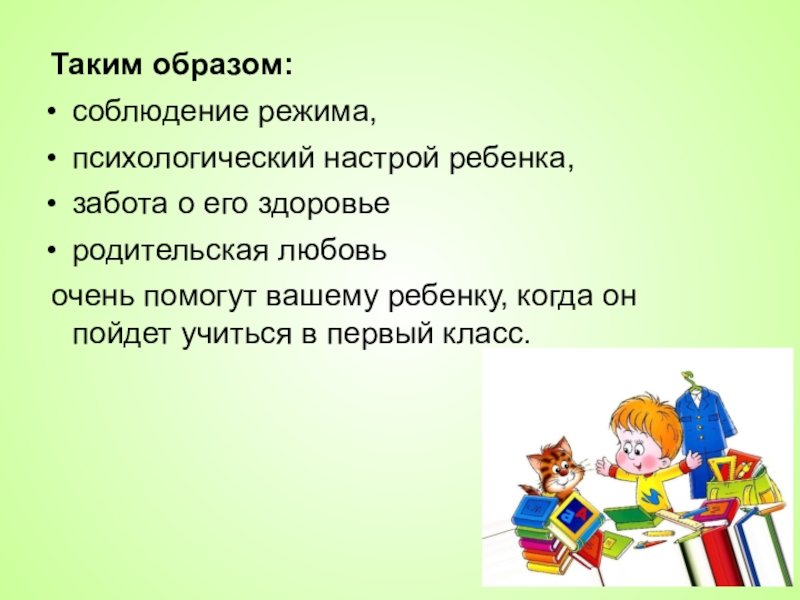 Таким образом:

• соблюдение режима,

• психологический настрой ребенка,

• забота о его здоровье

• родительская любовь

очень помогут вашему ребенку, когда он пойдет учиться в первый класс.